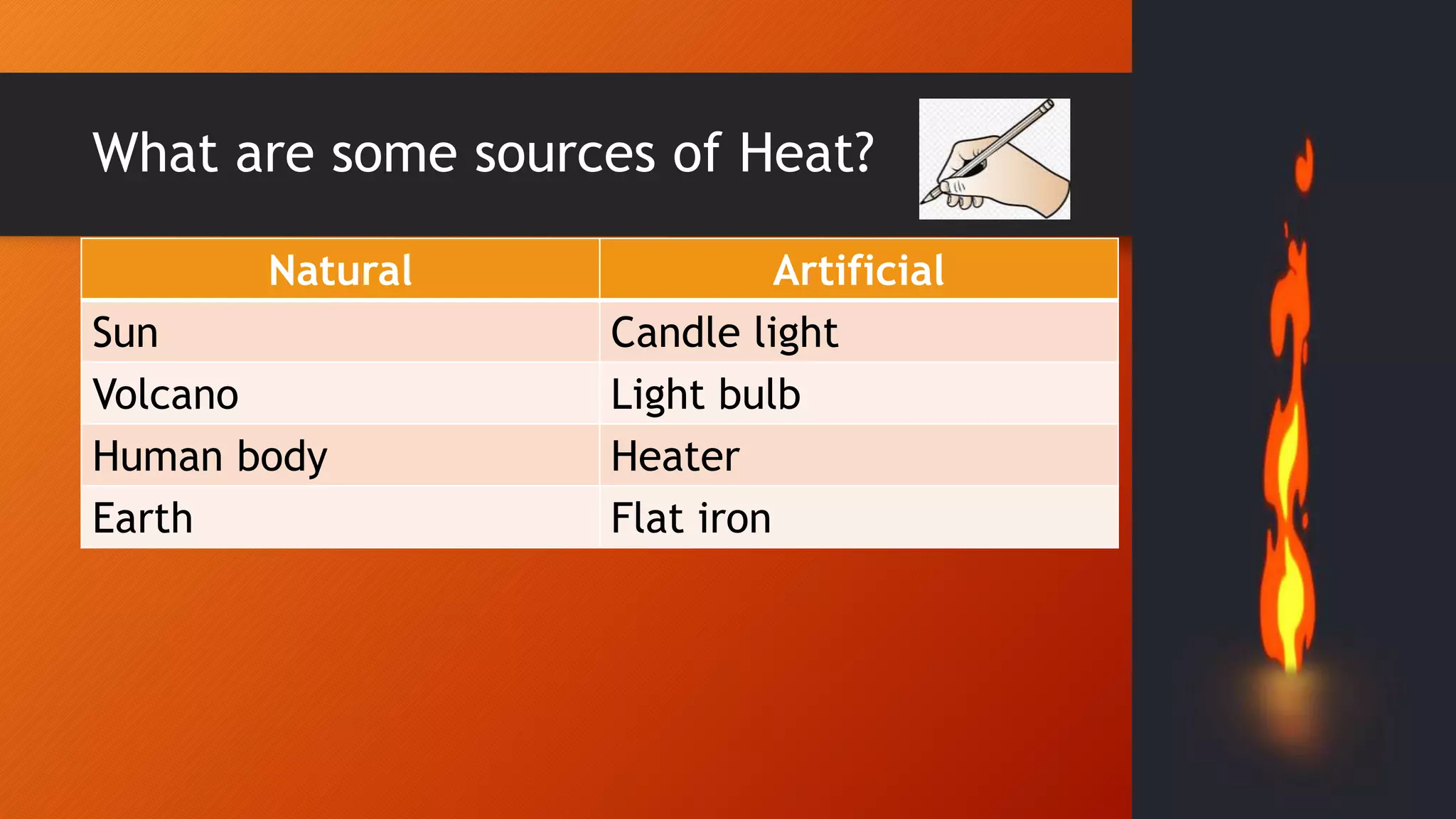 What are some sources of Heat?

| Natural | Artificial |
|---|---|
| Sun | Candle light |
| Volcano | Light bulb |
| Human body | Heater |
| Earth | Flat iron |